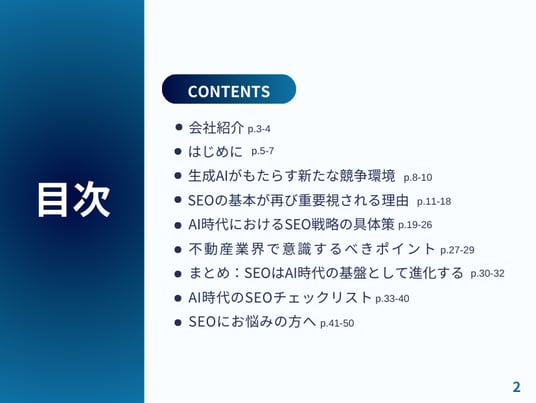 目次

CONTENTS

- 会社紹介 p.3-4
- はじめに p.5-7
- 生成AIがもたらす新たな競争環境 p.8-10
- SEOの基本が再び重要視される理由 p.11-18
- AI時代におけるSEO戦略の具体策 p.19-26
- 不動産業界で意識するべきポイント p.27-29
- まとめ：SEOはAI時代の基盤として進化する p.30-32
- AI時代のSEOチェックリスト p.33-40
- SEOにお悩みの方へ p.41-50

2